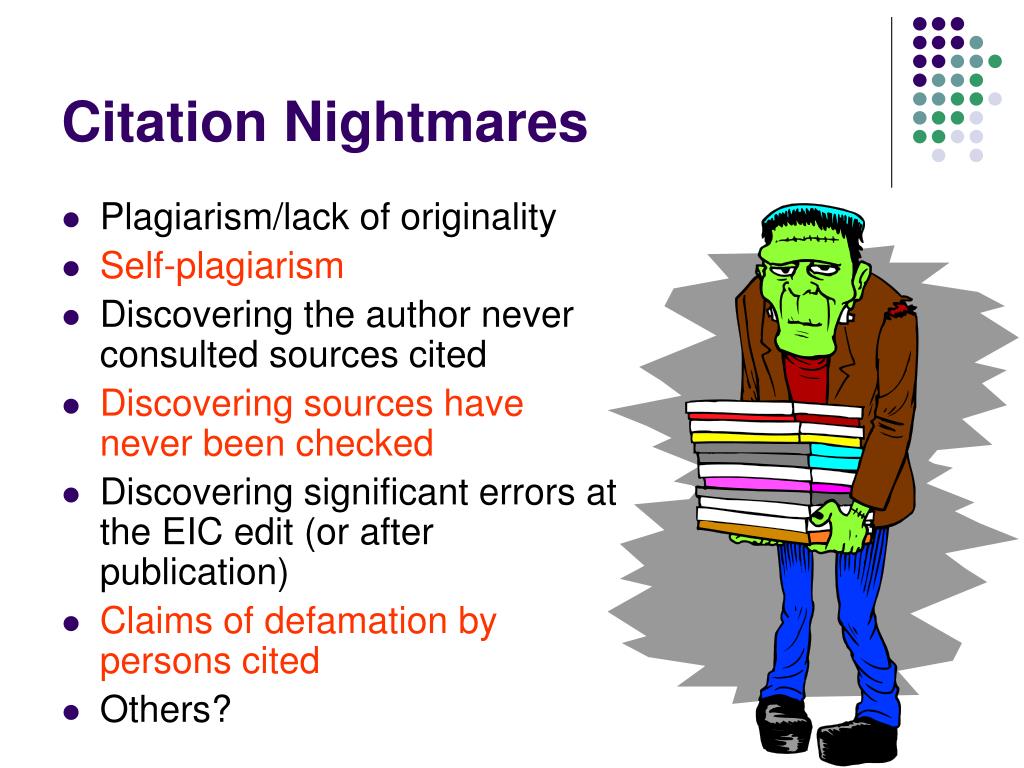 Citation Nightmares

- Plagiarism/lack of originality
- Self-plagiarism
- Discovering the author never consulted sources cited
- Discovering sources have never been checked
- Discovering significant errors at the EIC edit (or after publication)
- Claims of defamation by persons cited
- Others?